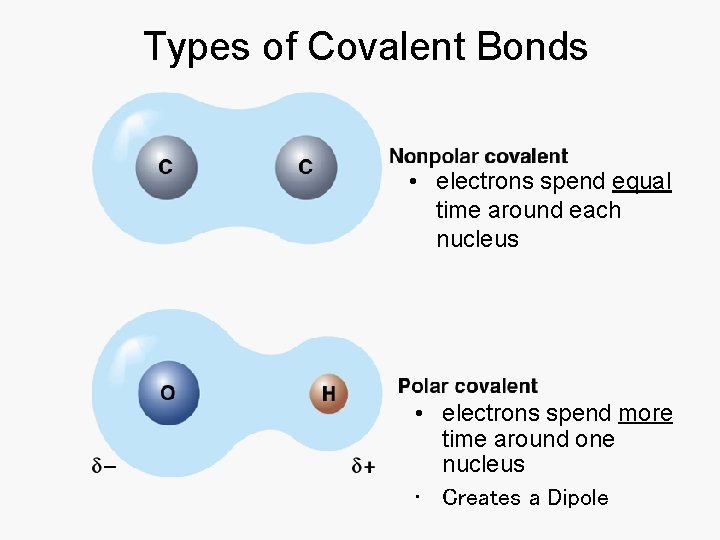 Types of Covalent Bonds

C C

Nonpolar covalent
• electrons spend equal time around each nucleus

O H

$\delta-$ $\delta+$

Polar covalent
• electrons spend more time around one nucleus
• Creates a Dipole